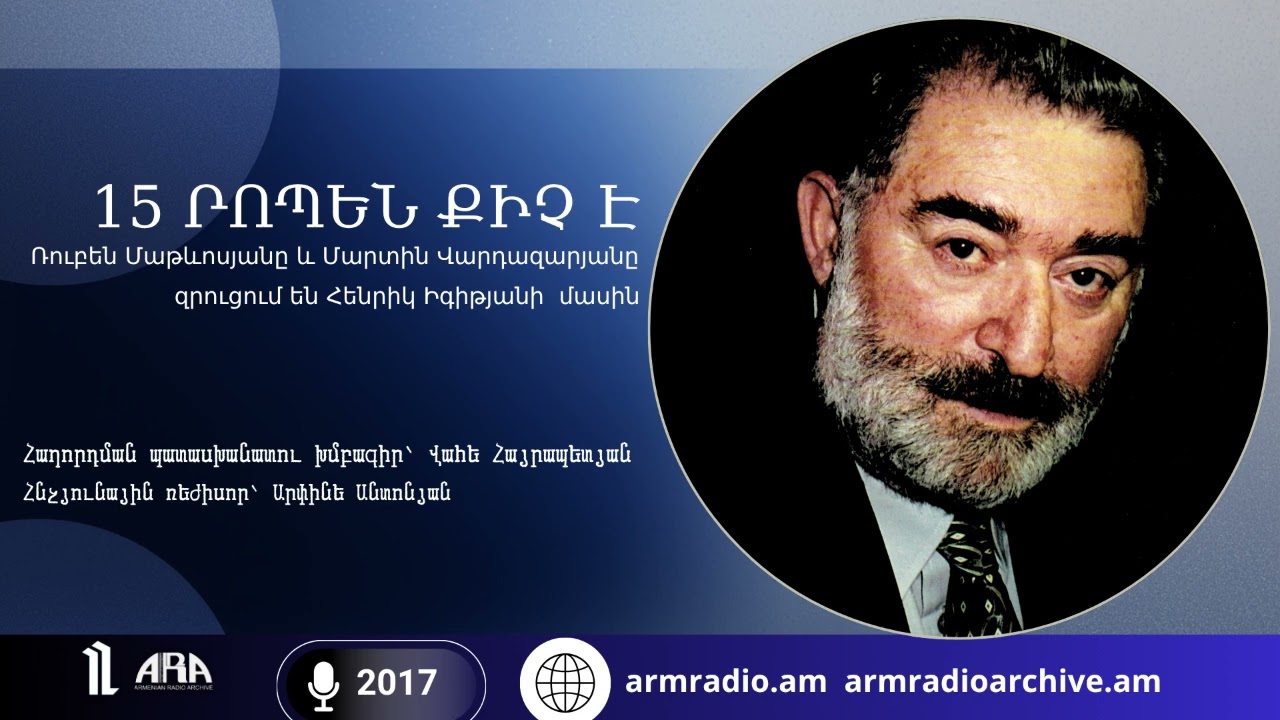 15 ՐՈՊԵՆ ՔԻՉ Է

Ռուբեն Մաթևոսյանը և Մարտին Վարդազարյանը զրուցում են Հենրիկ Իգիթյանի մասին

Հաղորդման պատասխանատու խմբագիր՝ Վահե Հայրապետյան

Հնչյունային ռեժիսոր՝ Արփինե Անտոնյան

ARA
ARMENIAN RADIO ARCHIVE

2017

armradio.am armradioarchive.am